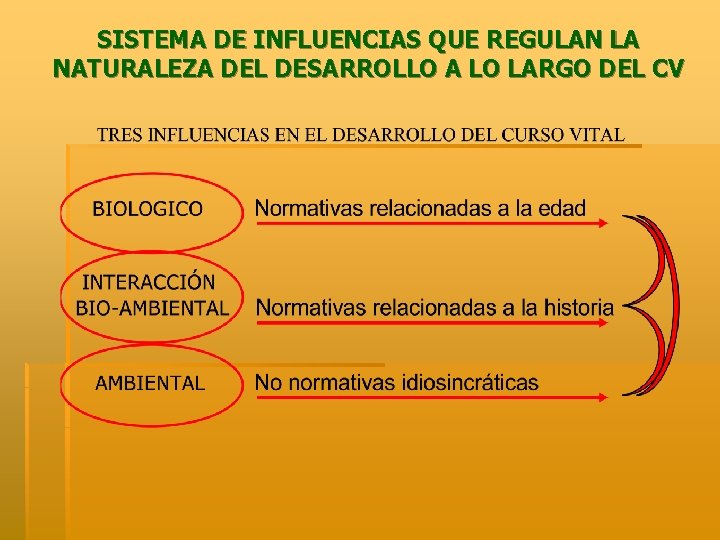 SISTEMA DE INFLUENCIAS QUE REGULAN LA NATURALEZA DEL DESARROLLO A LO LARGO DEL CV

TRES INFLUENCIAS EN EL DESARROLLO DEL CURSO VITAL

BIOLOGICO

Normativas relacionadas a la edad

INTERACCIÓN BIO-AMBIENTAL

Normativas relacionadas a la historia

AMBIENTAL

No normativas idiosincráticas